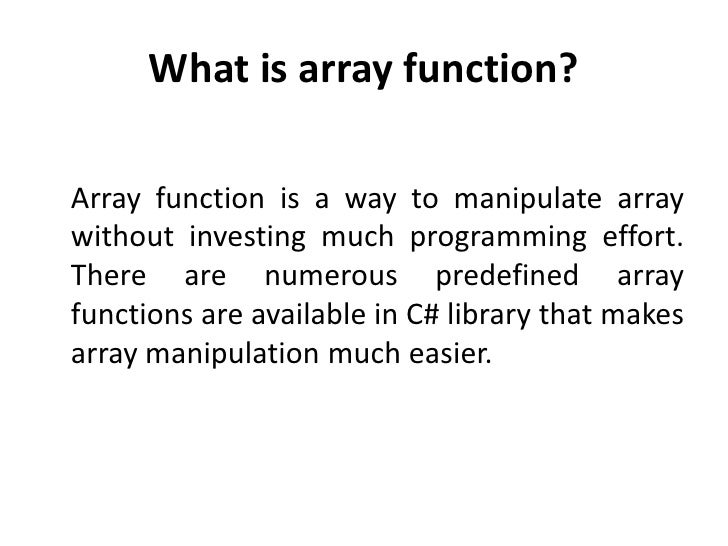 What is array function?

Array function is a way to manipulate array without investing much programming effort. There are numerous predefined array functions are available in C# library that makes array manipulation much easier.